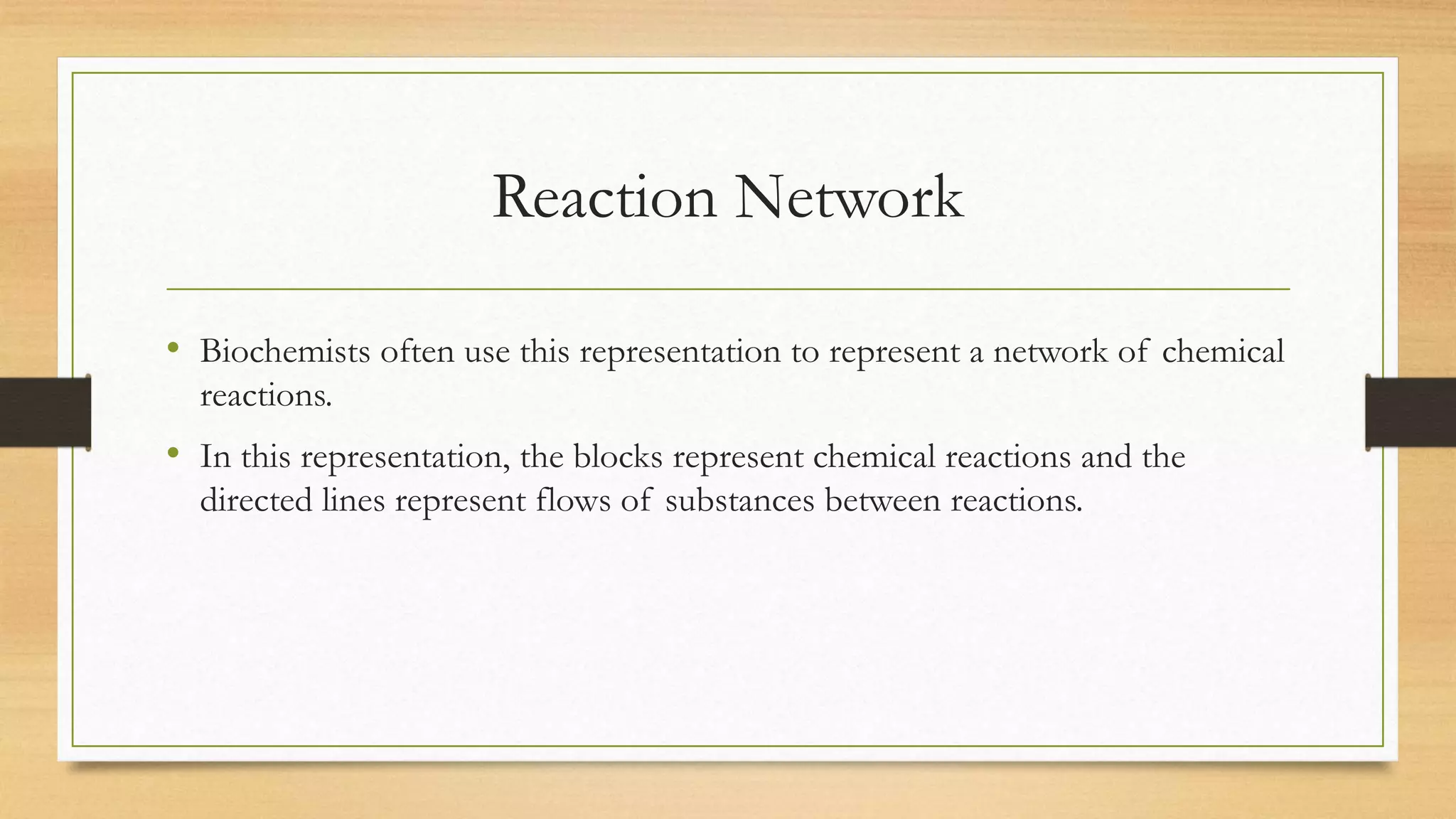 Reaction Network

• Biochemists often use this representation to represent a network of chemical reactions.

• In this representation, the blocks represent chemical reactions and the directed lines represent flows of substances between reactions.